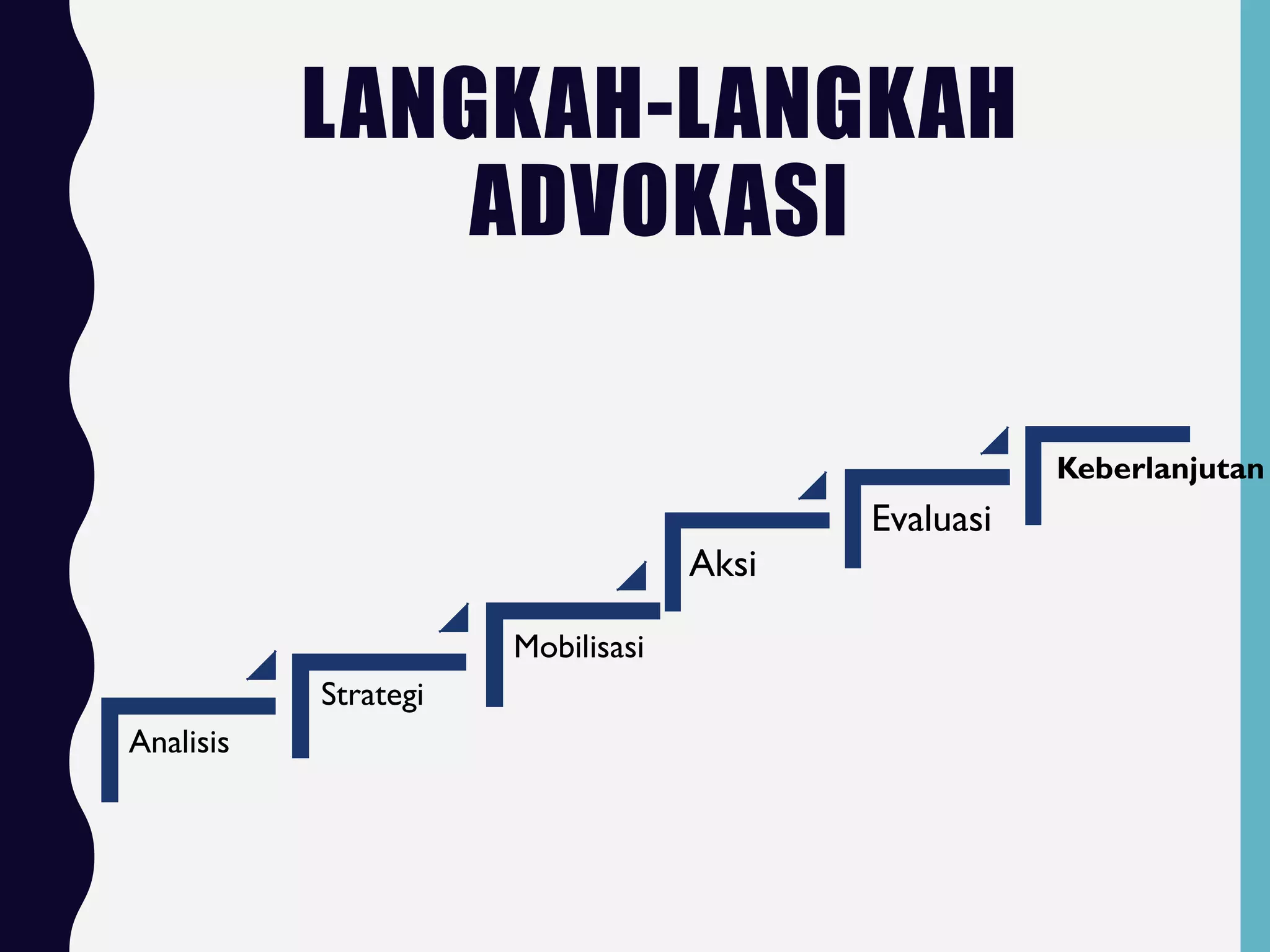 LANGKAH-LANGKAH ADVOKASI

Analisis

Strategi

Mobilisasi

Aksi

Evaluasi

Keberlanjutan